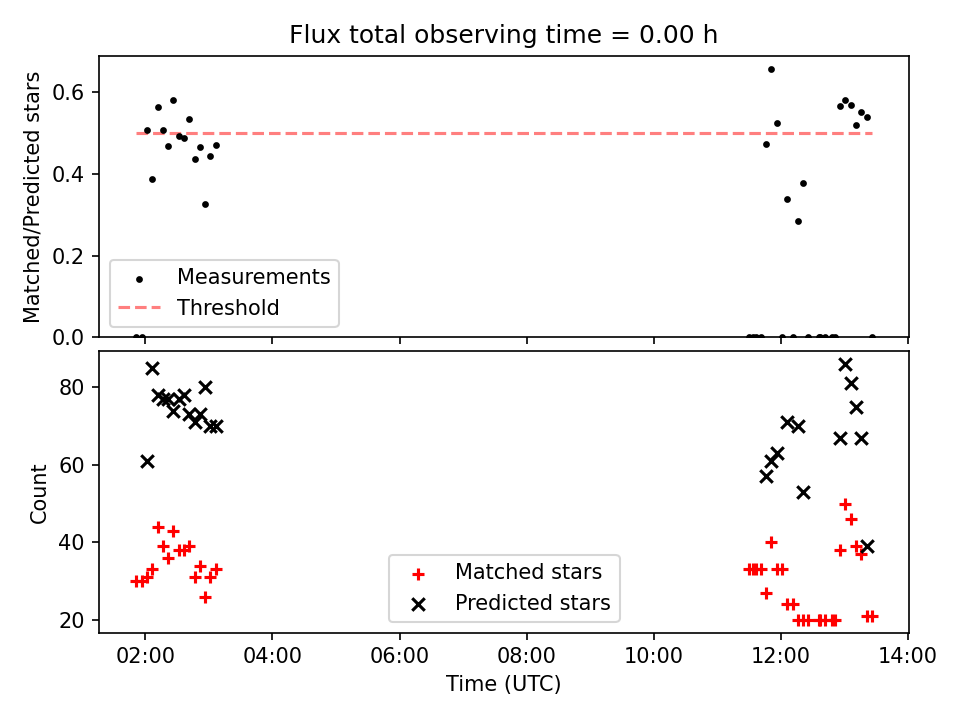 Flux total observing time = 0.00 h

Matched/Predicted stars

0.6
0.4
0.2
0.0

Measurements
Threshold

Count

80
60
40
20

Matched stars
Predicted stars

02:00 04:00 06:00 08:00 10:00 12:00 14:00

Time (UTC)